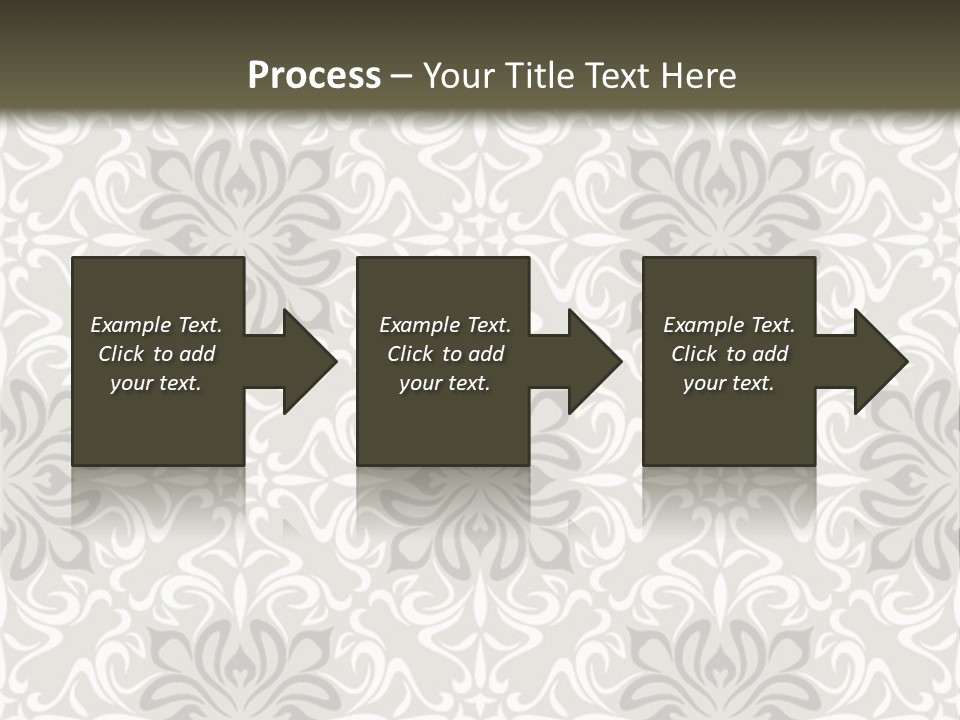 Process – Your Title Text Here

Example Text. Click to add your text.

Example Text. Click to add your text.

Example Text. Click to add your text.